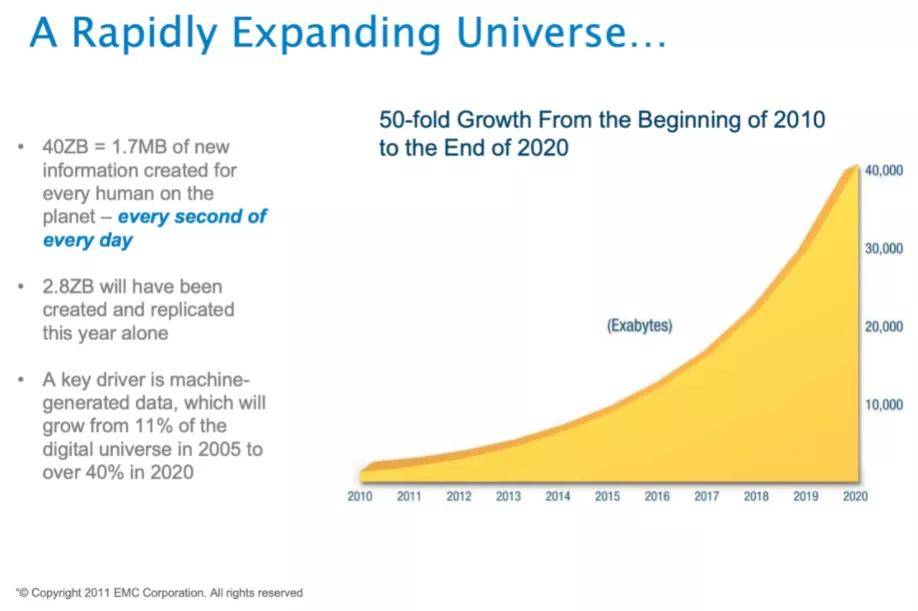 A Rapidly Expanding Universe…

• 40ZB = 1.7MB of new information created for every human on the planet – every second of every day

• 2.8ZB will have been created and replicated this year alone

• A key driver is machine-generated data, which will grow from 11% of the digital universe in 2005 to over 40% in 2020

50-fold Growth From the Beginning of 2010 to the End of 2020

40,000
30,000
20,000
10,000

(Exabytes)

2010 2011 2012 2013 2014 2015 2016 2017 2018 2019 2020

"© Copyright 2011 EMC Corporation. All rights reserved